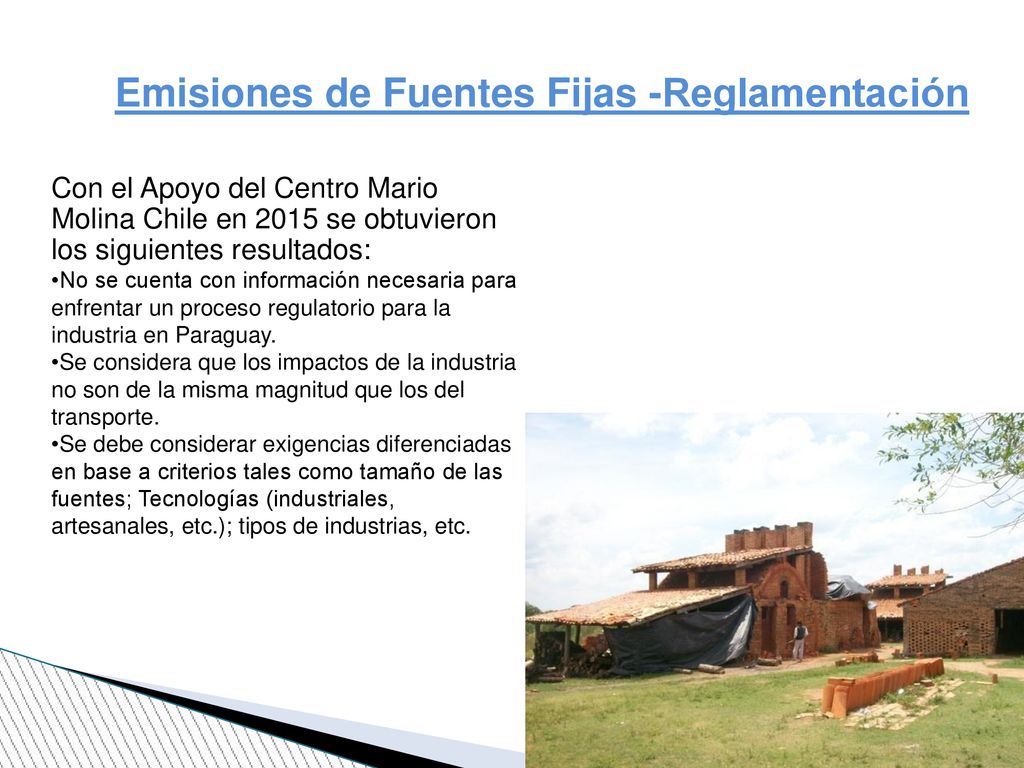 Emisiones de Fuentes Fijas -Reglamentación

Con el Apoyo del Centro Mario Molina Chile en 2015 se obtuvieron los siguientes resultados:

•No se cuenta con información necesaria para enfrentar un proceso regulatorio para la industria en Paraguay.

•Se considera que los impactos de la industria no son de la misma magnitud que los del transporte.

•Se debe considerar exigencias diferenciadas en base a criterios tales como tamaño de las fuentes; Tecnologías (industriales, artesanales, etc.); tipos de industrias, etc.